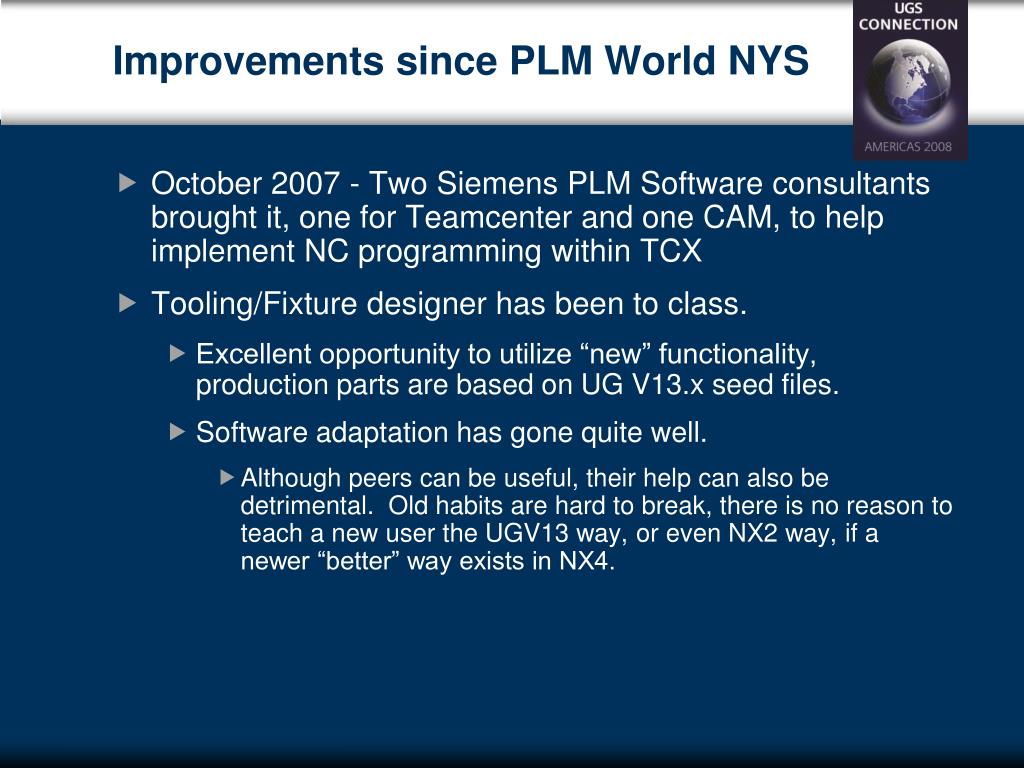 Improvements since PLM World NYS

UGS CONNECTION

AMERICAS 2008

October 2007 - Two Siemens PLM Software consultants brought it, one for Teamcenter and one CAM, to help implement NC programming within TCX

Tooling/Fixture designer has been to class.

Excellent opportunity to utilize “new” functionality, production parts are based on UG V13.x seed files.

Software adaptation has gone quite well.

Although peers can be useful, their help can also be detrimental. Old habits are hard to break, there is no reason to teach a new user the UGV13 way, or even NX2 way, if a newer “better” way exists in NX4.